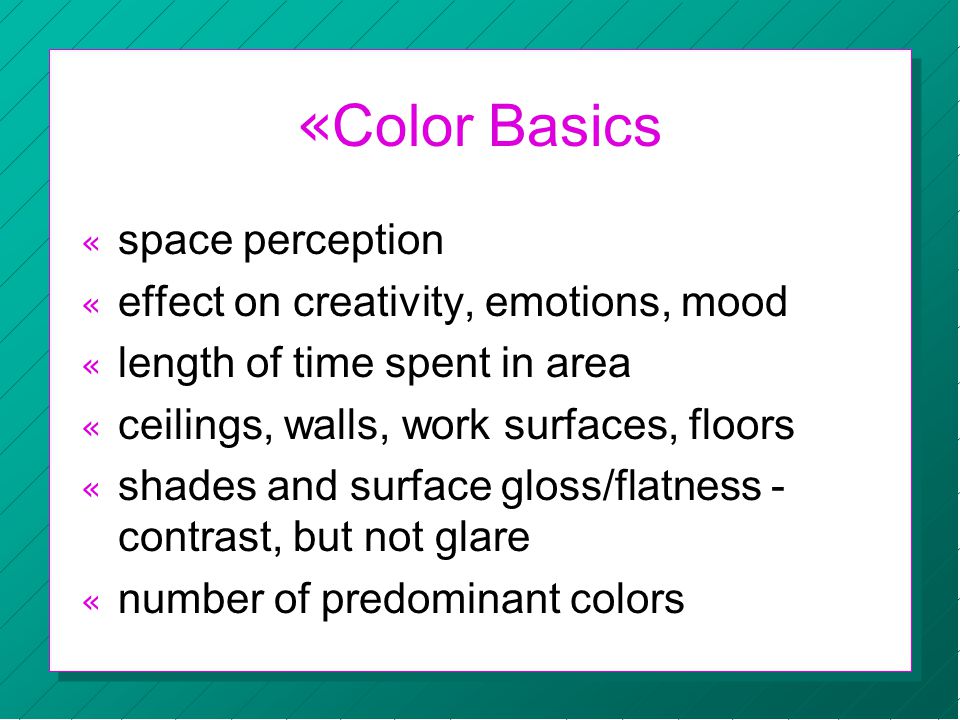 «Color Basics

« space perception
« effect on creativity, emotions, mood
« length of time spent in area
« ceilings, walls, work surfaces, floors
« shades and surface gloss/flatness - contrast, but not glare
« number of predominant colors